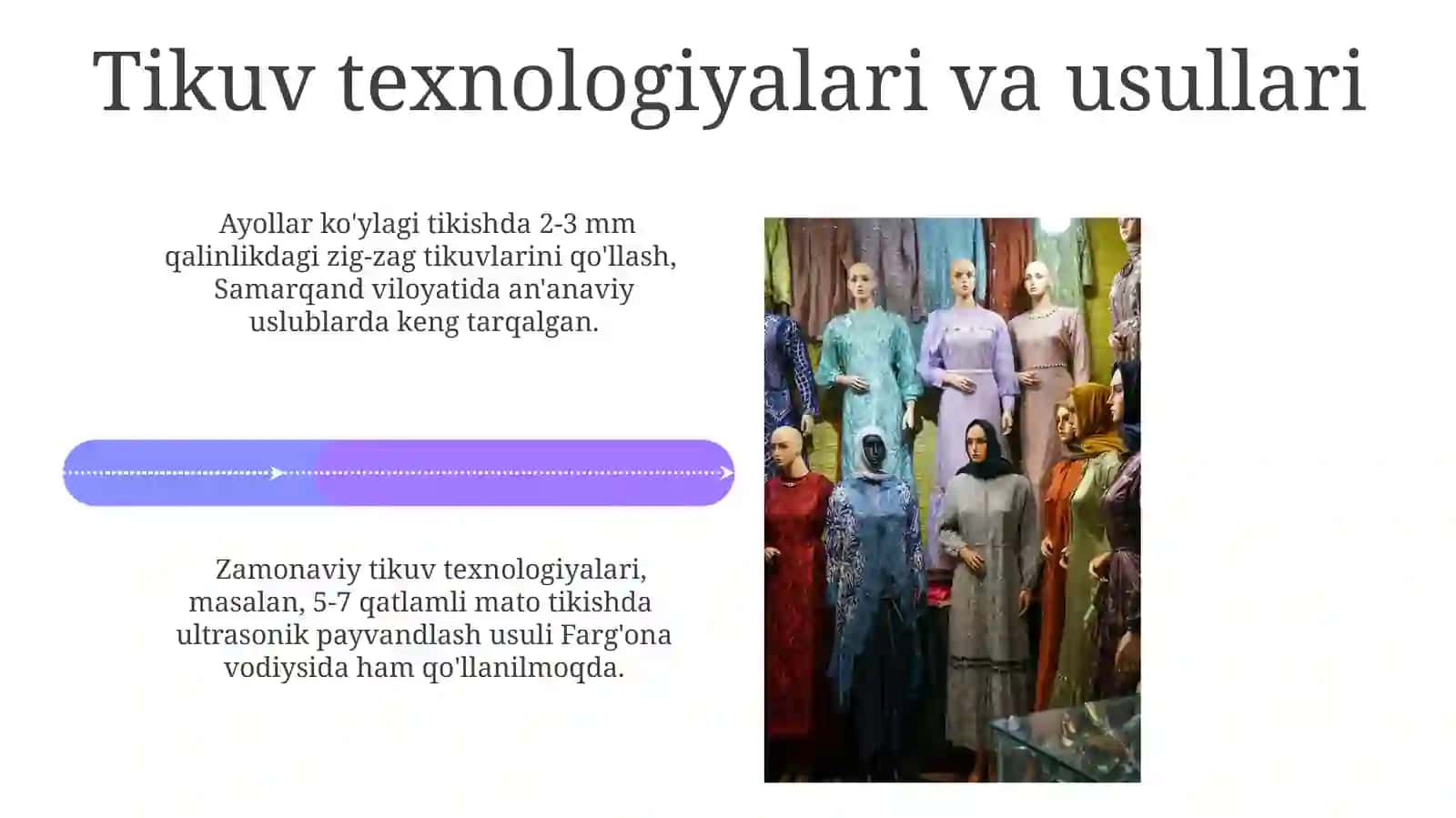 Tikuv texnologiyalari va usullari

Ayollar ko'ylagi tikishda 2-3 mm qalinlikdagi zig-zag tikuvlarini qo'llash, Samarqand viloyatida an'anaviy uslublarda keng tarqalgan.

Zamonaviy tikuv texnologiyalari, masalan, 5-7 qatlamli mato tikishda ultrasonik payvandlash usuli Farg'ona vodiysida ham qo'llanilmoqda.